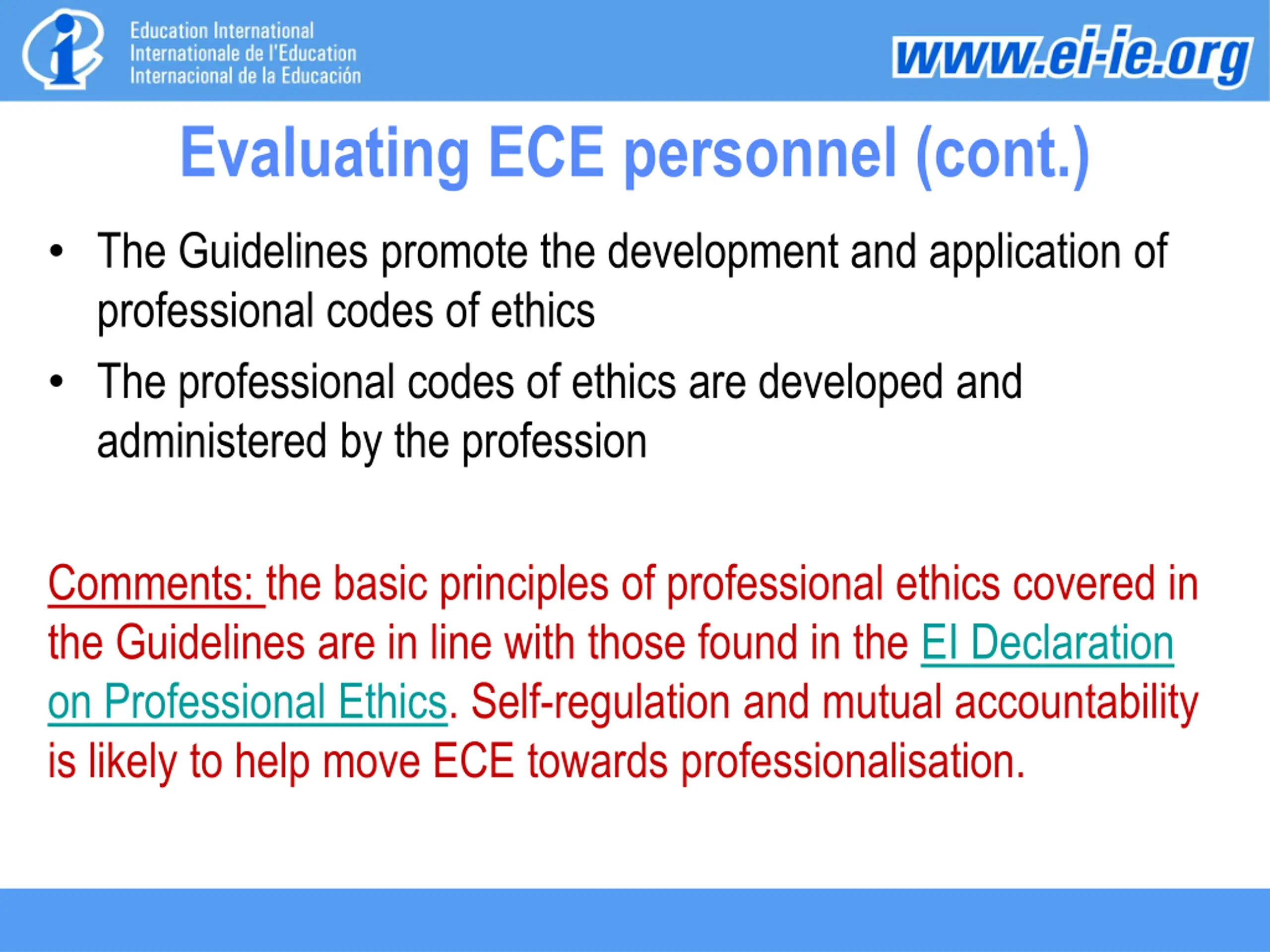 Education International
Internationale de l'Education
Internacional de la Educación

www.ei-ie.org

Evaluating ECE personnel (cont.)

• The Guidelines promote the development and application of professional codes of ethics

• The professional codes of ethics are developed and administered by the profession

Comments: the basic principles of professional ethics covered in the Guidelines are in line with those found in the EI Declaration on Professional Ethics. Self-regulation and mutual accountability is likely to help move ECE towards professionalisation.